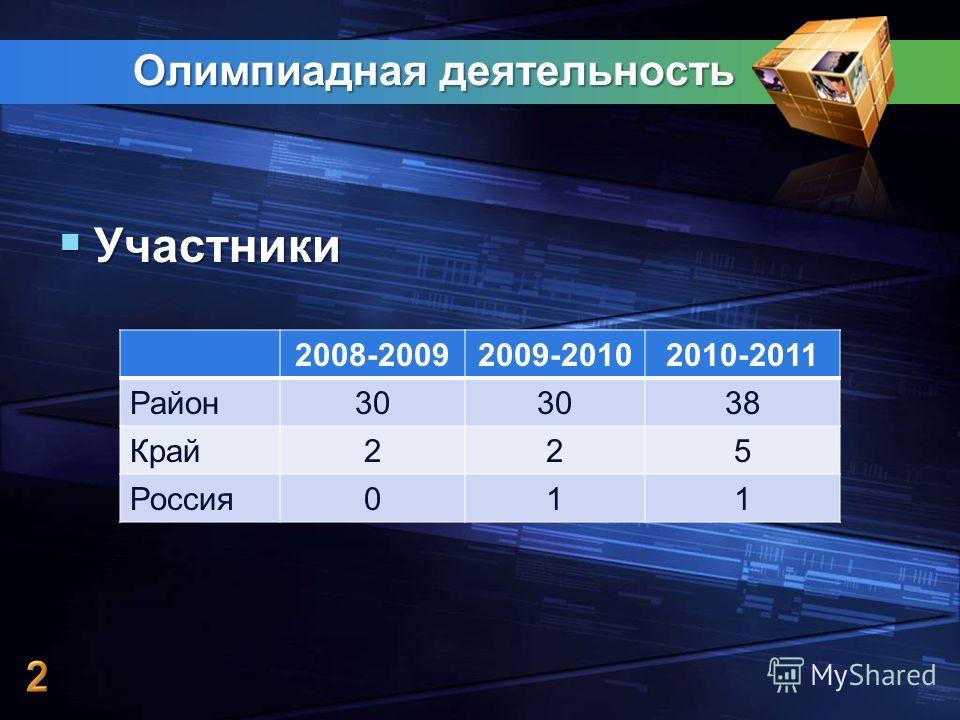 Олимпиадная деятельность

Участники

| | 2008-2009 | 2009-2010 | 2010-2011 |
|---|---|---|---|
| Район | 30 | 30 | 38 |
| Край | 2 | 2 | 5 |
| Россия | 0 | 1 | 1 |

2

MyShared